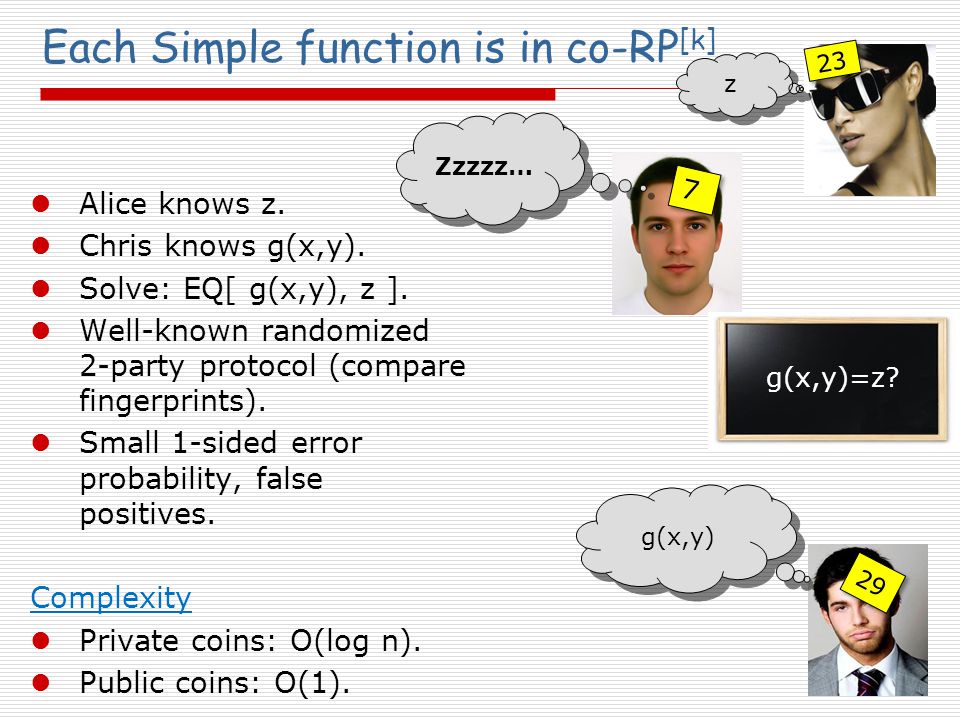 Each Simple function is in co-RP$^{[k]}$

z

23

Zzzzz...

7

- Alice knows z.
- Chris knows g(x,y).
- Solve: EQ[ g(x,y), z ].
- Well-known randomized 2-party protocol (compare fingerprints).
- Small 1-sided error probability, false positives.

g(x,y)=z?

g(x,y)

29

Complexity
- Private coins: O(log n).
- Public coins: O(1).